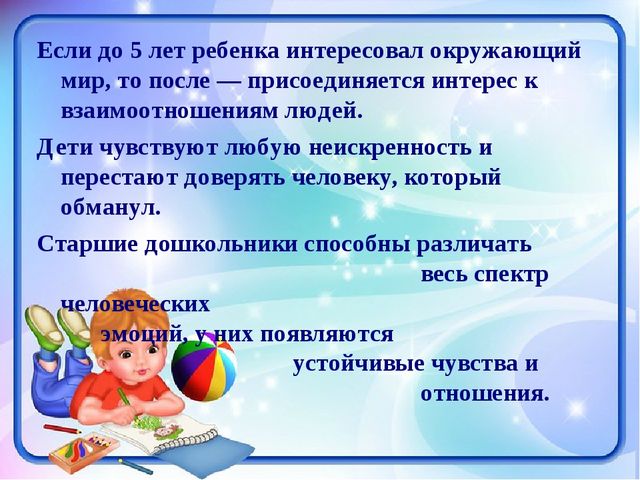 Если до 5 лет ребенка интересовал окружающий мир, то после — присоединяется интерес к взаимоотношениям людей.

Дети чувствуют любую неискренность и перестают доверять человеку, который обманул.

Старшие дошкольники способны различать весь спектр человеческих эмоций, у них появляются устойчивые чувства и отношения.